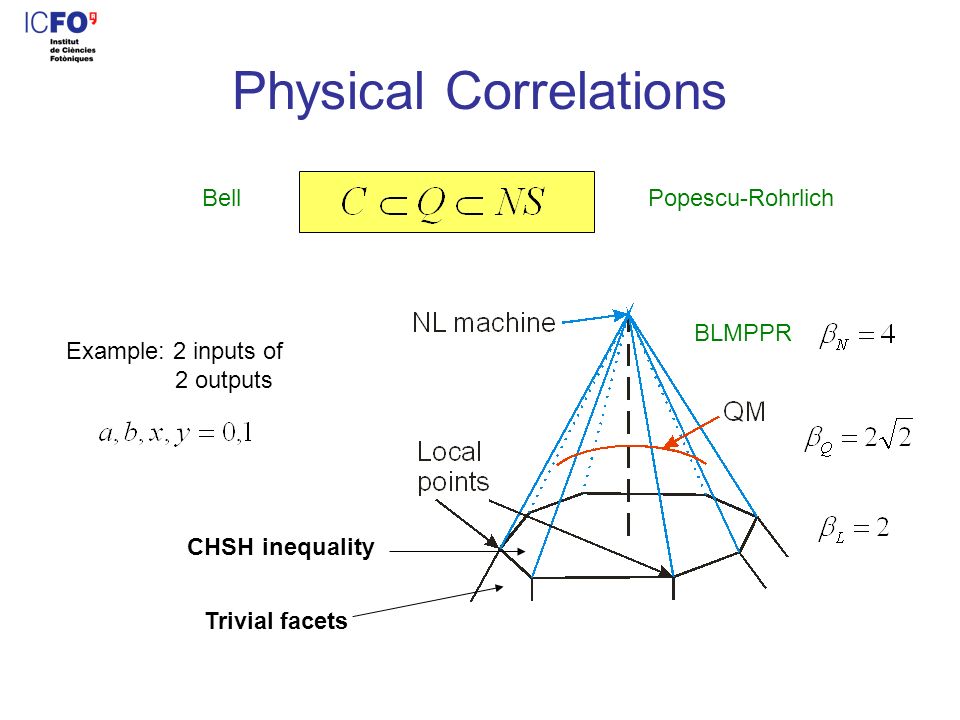 ICFO
Institut de Ciències Fotòniques

Physical Correlations

Bell $C \subset Q \subset NS$ Popescu-Rohrlich

Example: 2 inputs of 2 outputs

$a, b, x, y = 0,1$

NL machine

BLMPPR $\beta_N = 4$

QM

$\beta_Q = 2\sqrt{2}$

Local points

$\beta_L = 2$

CHSH inequality

Trivial facets